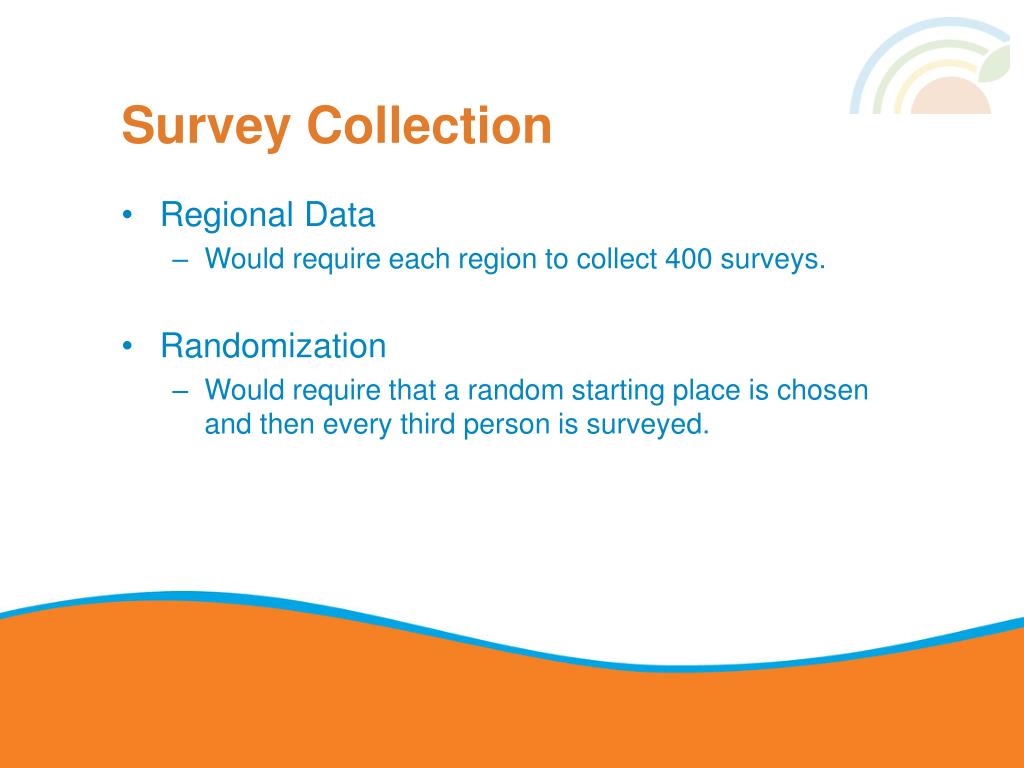 Survey Collection

• Regional Data
– Would require each region to collect 400 surveys.

• Randomization
– Would require that a random starting place is chosen and then every third person is surveyed.